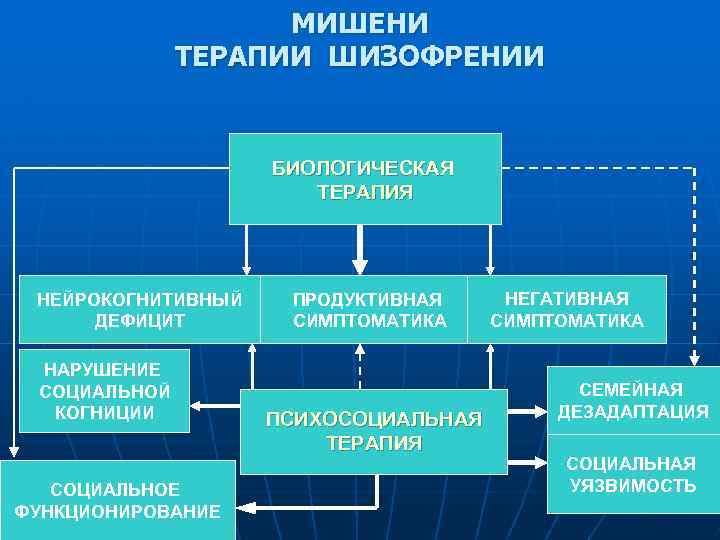 МИШЕНИ
ТЕРАПИИ ШИЗОФРЕНИИ

БИОЛОГИЧЕСКАЯ ТЕРАПИЯ

НЕЙРОКОГНИТИВНЫЙ ДЕФИЦИТ

ПРОДУКТИВНАЯ СИМПТОМАТИКА

НЕГАТИВНАЯ СИМПТОМАТИКА

НАРУШЕНИЕ СОЦИАЛЬНОЙ КОГНИЦИИ

ПСИХОСОЦИАЛЬНАЯ ТЕРАПИЯ

СЕМЕЙНАЯ ДЕЗАДАПТАЦИЯ

СОЦИАЛЬНАЯ УЯЗВИМОСТЬ

СОЦИАЛЬНОЕ ФУНКЦИОНИРОВАНИЕ